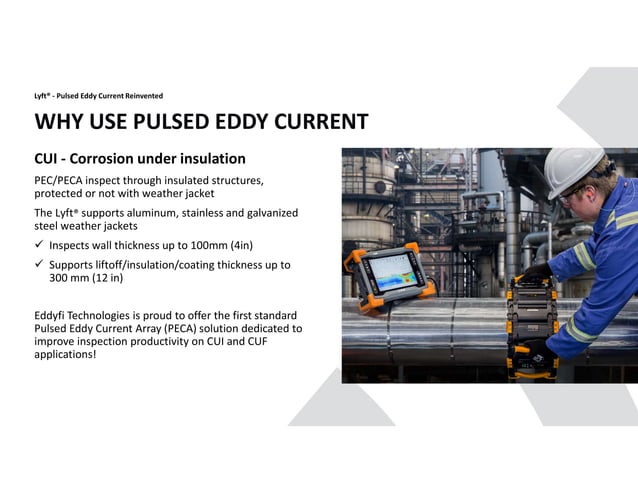 Lyft® - Pulsed Eddy Current Reinvented

WHY USE PULSED EDDY CURRENT

CUI - Corrosion under insulation

PEC/PECA inspect through insulated structures, protected or not with weather jacket

The Lyft® supports aluminum, stainless and galvanized steel weather jackets

✓ Inspects wall thickness up to 100mm (4in)

✓ Supports liftoff/insulation/coating thickness up to 300 mm (12 in)

Eddyfi Technologies is proud to offer the first standard Pulsed Eddy Current Array (PECA) solution dedicated to improve inspection productivity on CUI and CUF applications!